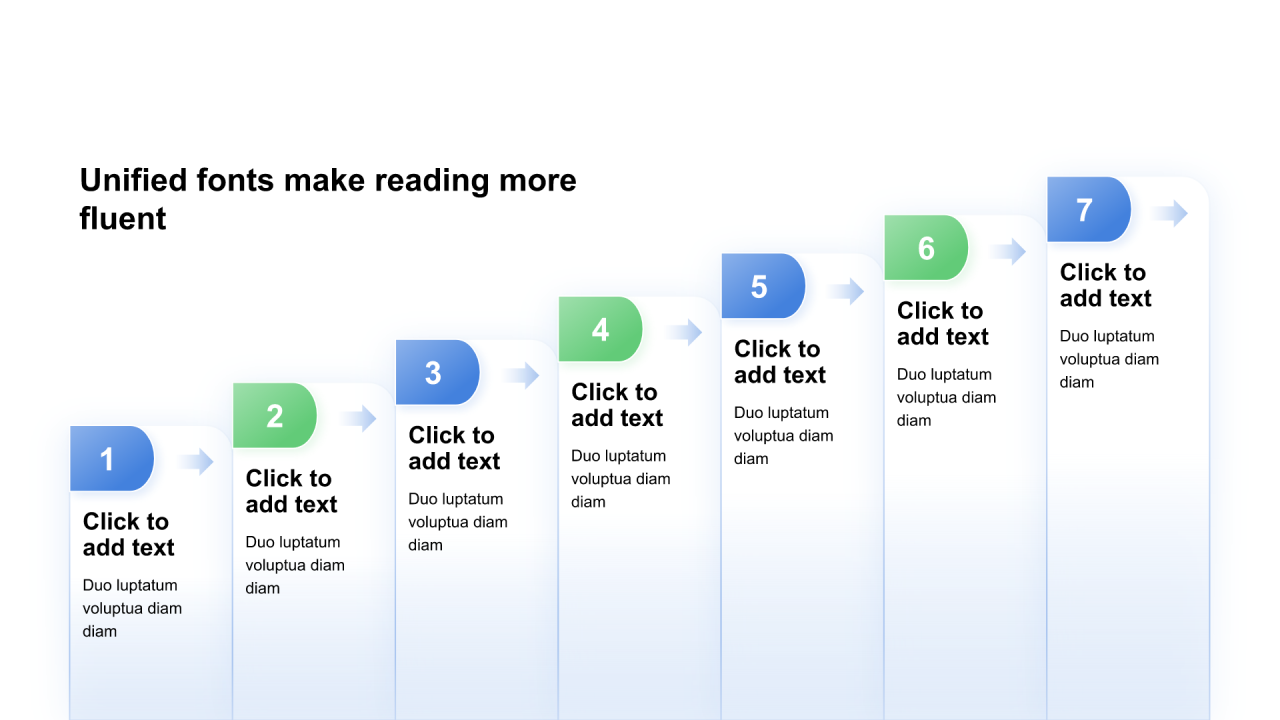 Unified fonts make reading more fluent

1
Click to add text
Duo luptatum voluptua diam diam

2
Click to add text
Duo luptatum voluptua diam diam

3
Click to add text
Duo luptatum voluptua diam diam

4
Click to add text
Duo luptatum voluptua diam diam

5
Click to add text
Duo luptatum voluptua diam diam

6
Click to add text
Duo luptatum voluptua diam diam

7
Click to add text
Duo luptatum voluptua diam diam